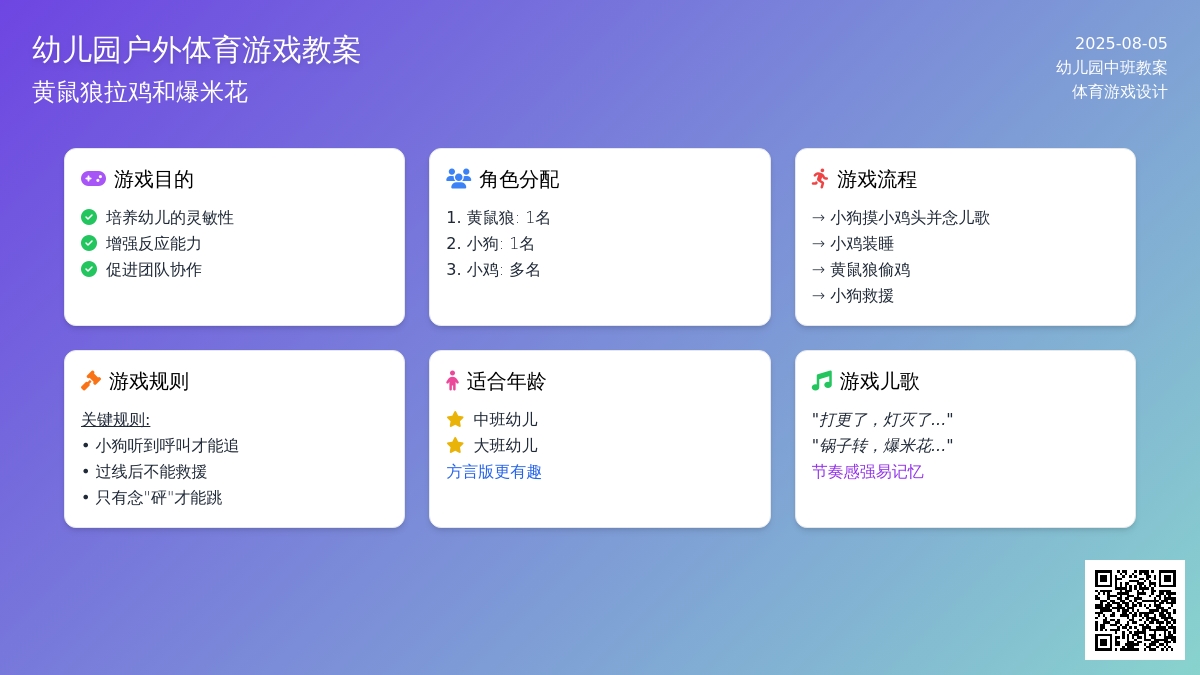 幼儿园户外体育游戏教案
黄鼠狼拉鸡和爆米花

2025-08-05
幼儿园中班教案
体育游戏设计

游戏目的
培养幼儿的灵敏性
增强反应能力
促进团队协作

角色分配
1. 黄鼠狼: 1名
2. 小狗: 1名
3. 小鸡: 多名

游戏流程
→ 小狗摸小鸡头并念儿歌
→ 小鸡装睡
→ 黄鼠狼偷鸡
→ 小狗救援

游戏规则
关键规则:
• 小狗听到呼叫才能追
• 过线后不能救援
• 只有念"砰"才能跳

适合年龄
中班幼儿
大班幼儿
方言版更有趣

游戏儿歌
"打更了，灯灭了..."
"锅子转，爆米花..."
节奏感强易记忆